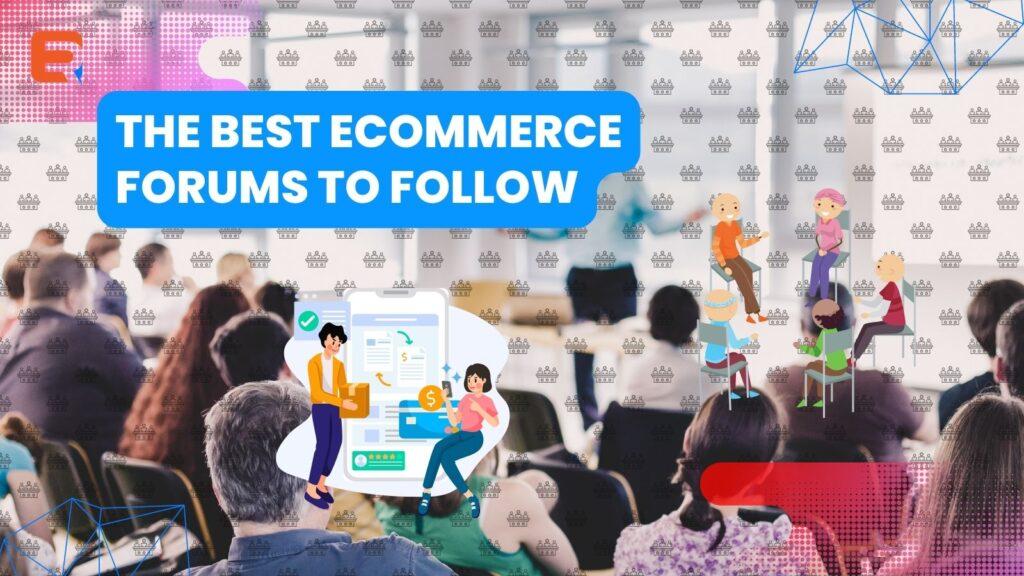 THE BEST ECOMMERCE FORUMS TO FOLLOW